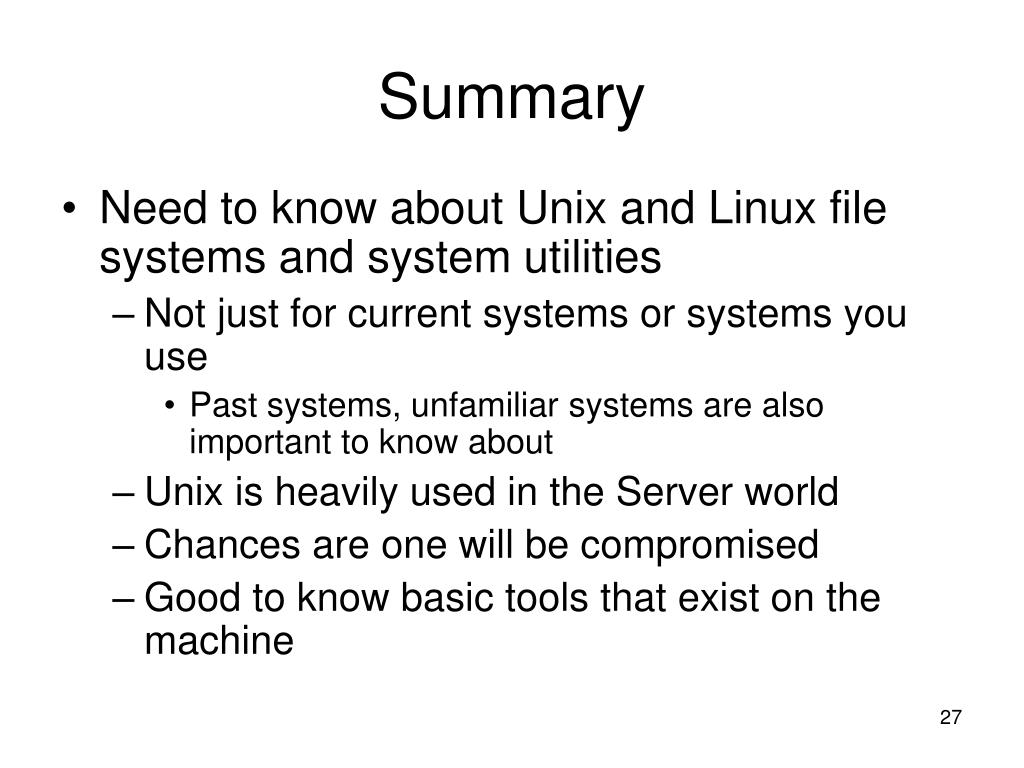 Summary

• Need to know about Unix and Linux file systems and system utilities
– Not just for current systems or systems you use
• Past systems, unfamiliar systems are also important to know about
– Unix is heavily used in the Server world
– Chances are one will be compromised
– Good to know basic tools that exist on the machine

27